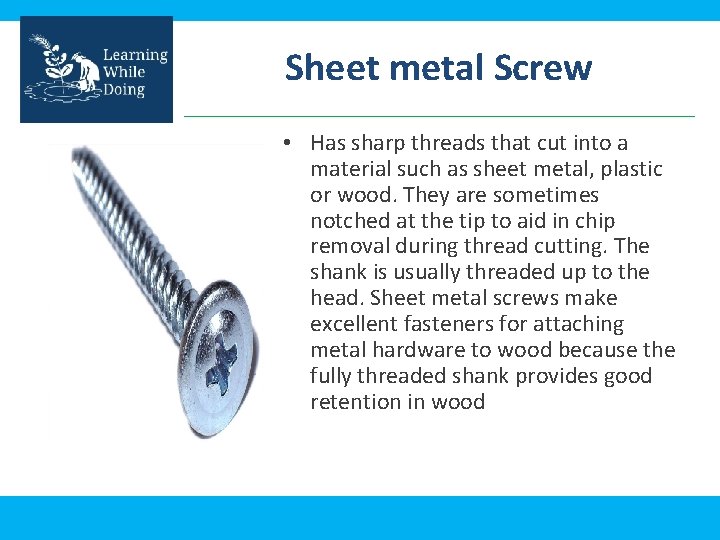 Learning While Doing

Sheet metal Screw

• Has sharp threads that cut into a material such as sheet metal, plastic or wood. They are sometimes notched at the tip to aid in chip removal during thread cutting. The shank is usually threaded up to the head. Sheet metal screws make excellent fasteners for attaching metal hardware to wood because the fully threaded shank provides good retention in wood